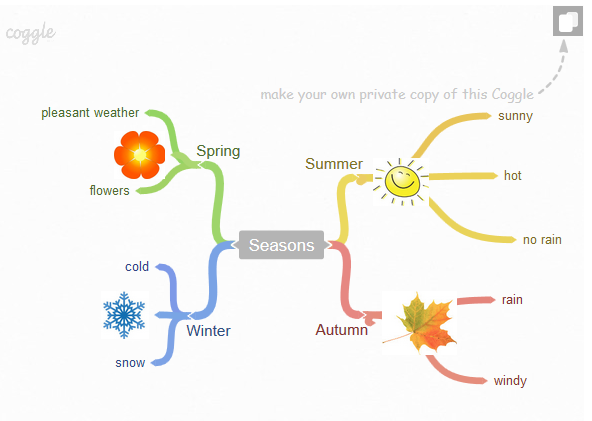 coggle

make your own private copy of this Coggle

Seasons

Spring
pleasant weather
flowers

Winter
cold
snow

Summer
sunny
hot
no rain

Autumn
rain
windy